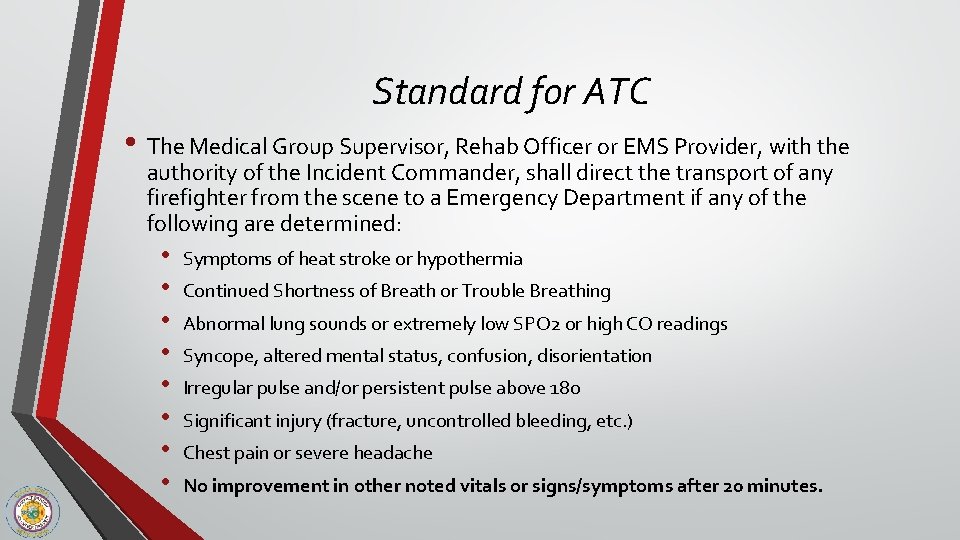 Standard for ATC

• The Medical Group Supervisor, Rehab Officer or EMS Provider, with the authority of the Incident Commander, shall direct the transport of any firefighter from the scene to a Emergency Department if any of the following are determined:

• Symptoms of heat stroke or hypothermia
• Continued Shortness of Breath or Trouble Breathing
• Abnormal lung sounds or extremely low SPO2 or high CO readings
• Syncope, altered mental status, confusion, disorientation
• Irregular pulse and/or persistent pulse above 180
• Significant injury (fracture, uncontrolled bleeding, etc.)
• Chest pain or severe headache
• No improvement in other noted vitals or signs/symptoms after 20 minutes.